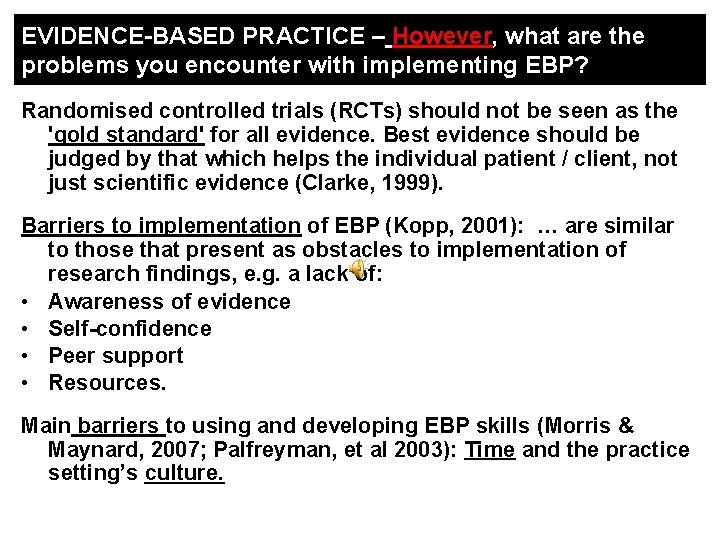 EVIDENCE-BASED PRACTICE – However, what are the problems you encounter with implementing EBP?

Randomised controlled trials (RCTs) should not be seen as the 'gold standard' for all evidence. Best evidence should be judged by that which helps the individual patient / client, not just scientific evidence (Clarke, 1999).

Barriers to implementation of EBP (Kopp, 2001): … are similar to those that present as obstacles to implementation of research findings, e.g. a lack of:
• Awareness of evidence
• Self-confidence
• Peer support
• Resources.

Main barriers to using and developing EBP skills (Morris & Maynard, 2007; Palfreyman, et al 2003): Time and the practice setting's culture.